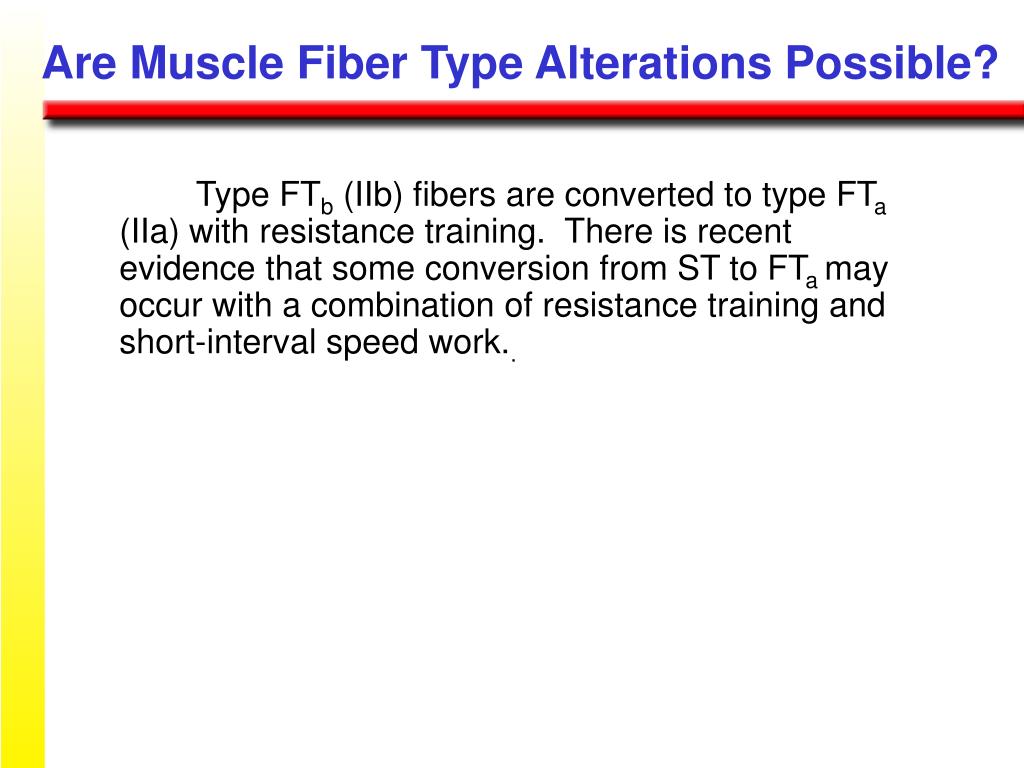 Are Muscle Fiber Type Alterations Possible?

Type $FT_b$ (IIb) fibers are converted to type $FT_a$ (IIa) with resistance training.  There is recent evidence that some conversion from ST to $FT_a$ may occur with a combination of resistance training and short-interval speed work..